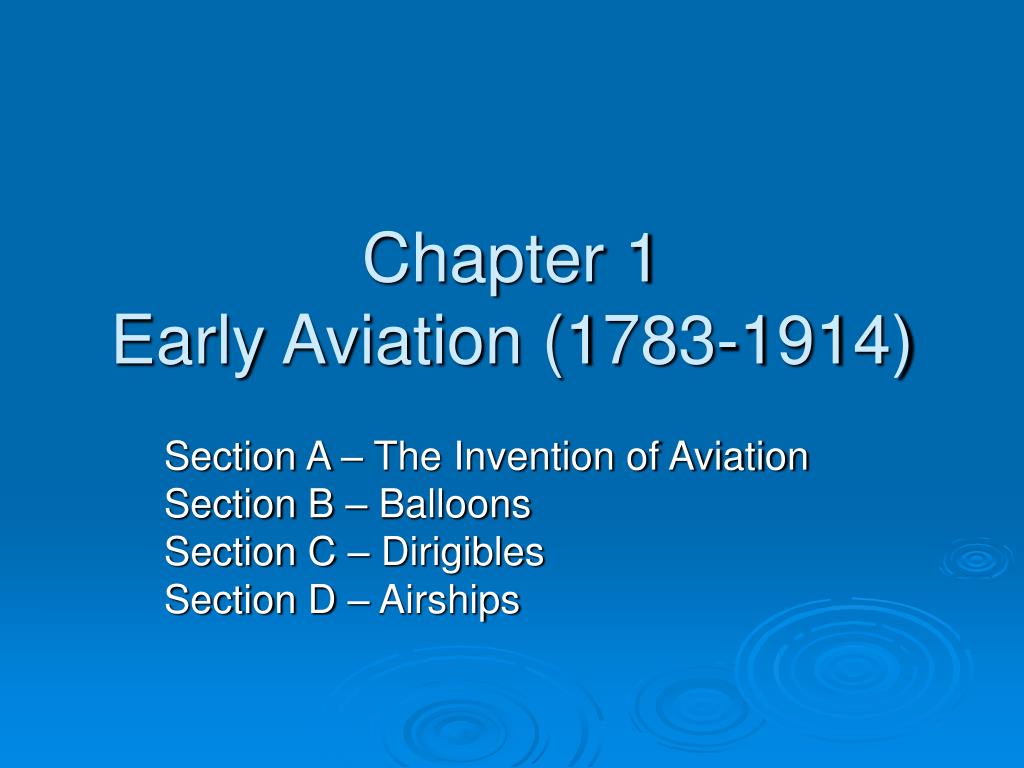 Chapter 1
Early Aviation (1783-1914)

Section A – The Invention of Aviation
Section B – Balloons
Section C – Dirigibles
Section D – Airships